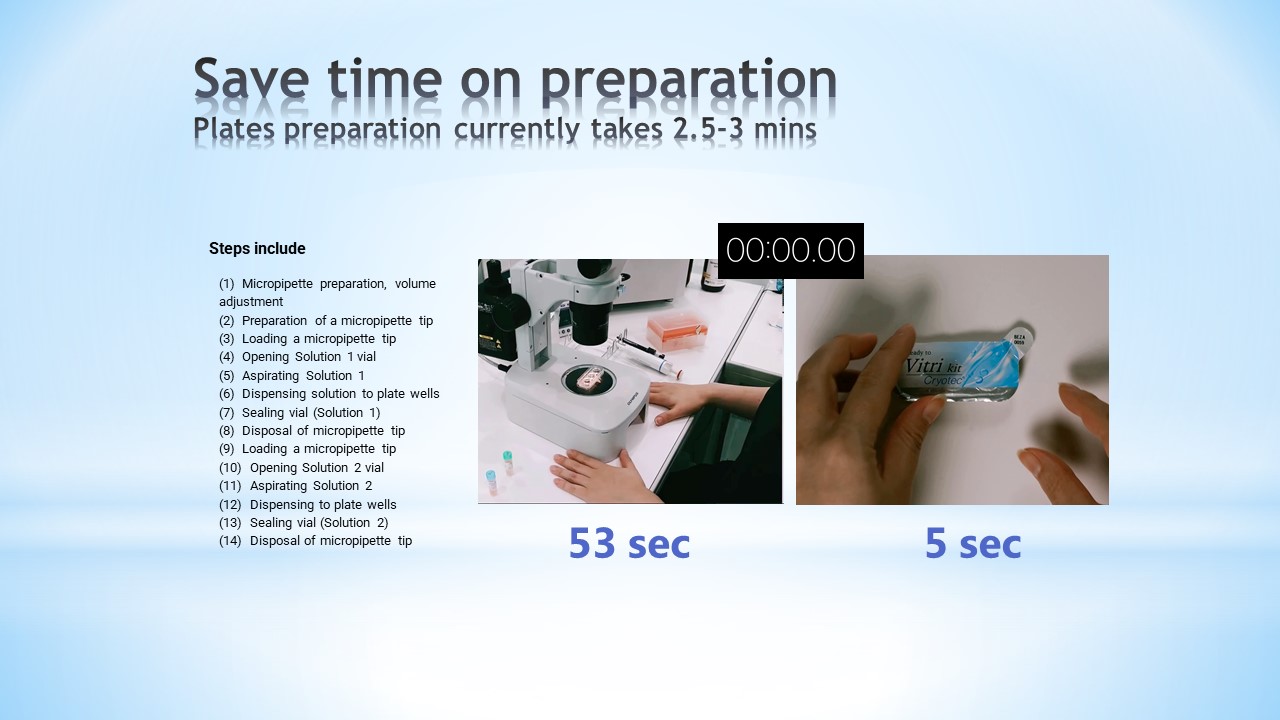 Save time on preparation
Plates preparation currently takes 2.5-3 mins

Steps include

(1) Micropipette preparation, volume adjustment
(2) Preparation of a micropipette tip
(3) Loading a micropipette tip
(4) Opening Solution 1 vial
(5) Aspirating Solution 1
(6) Dispensing solution to plate wells
(7) Sealing vial (Solution 1)
(8) Disposal of micropipette tip
(9) Loading a micropipette tip
(10) Opening Solution 2 vial
(11) Aspirating Solution 2
(12) Dispensing to plate wells
(13) Sealing vial (Solution 2)
(14) Disposal of micropipette tip

00:00.00

Ready to
Vitri kit
Cryotec

53 sec

5 sec